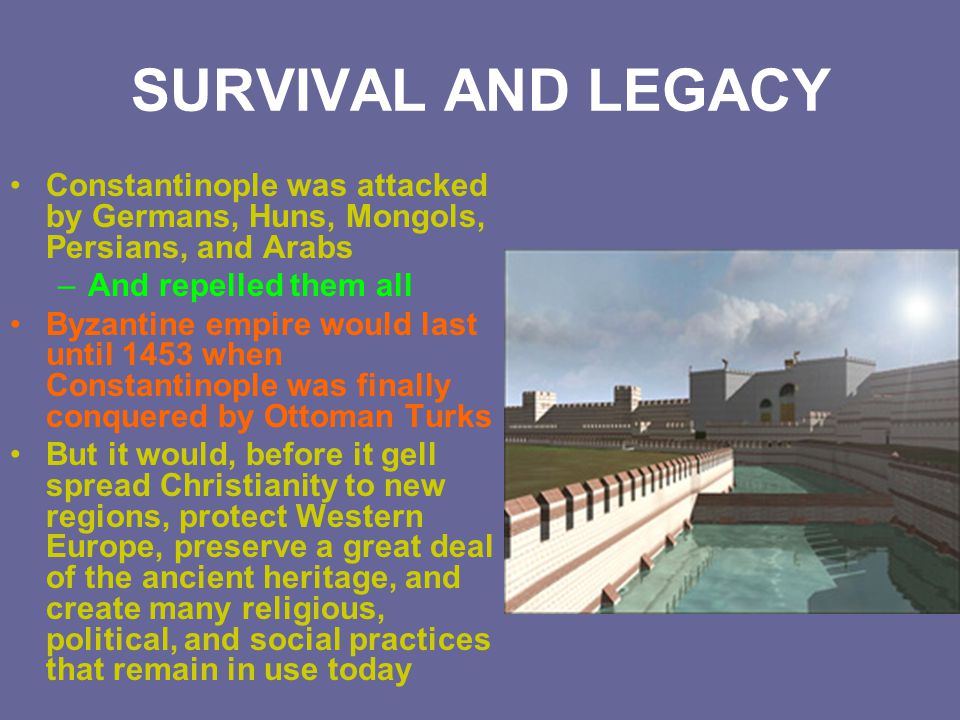 SURVIVAL AND LEGACY

• Constantinople was attacked by Germans, Huns, Mongols, Persians, and Arabs
  – And repelled them all
• Byzantine empire would last until 1453 when Constantinople was finally conquered by Ottoman Turks
• But it would, before it gell spread Christianity to new regions, protect Western Europe, preserve a great deal of the ancient heritage, and create many religious, political, and social practices that remain in use today